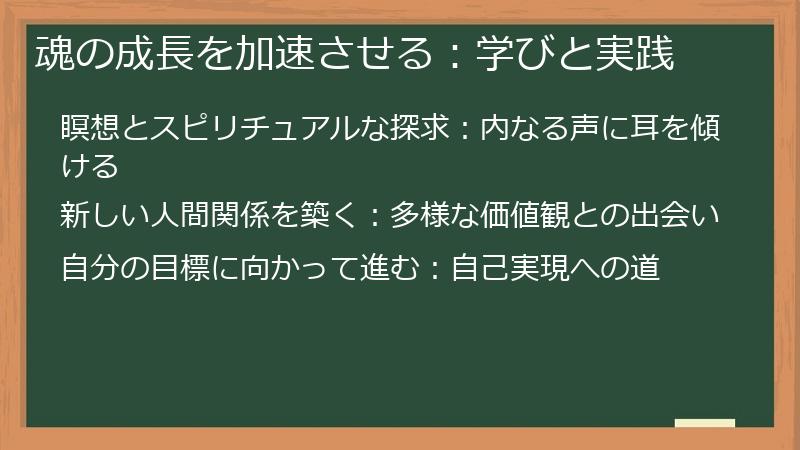 魂の成長を加速させる：学びと実践

瞑想とスピリチュアルな探求：内なる声に耳を傾ける

新しい人間関係を築く：多様な価値観との出会い

自分の目標に向かって進む：自己実現への道